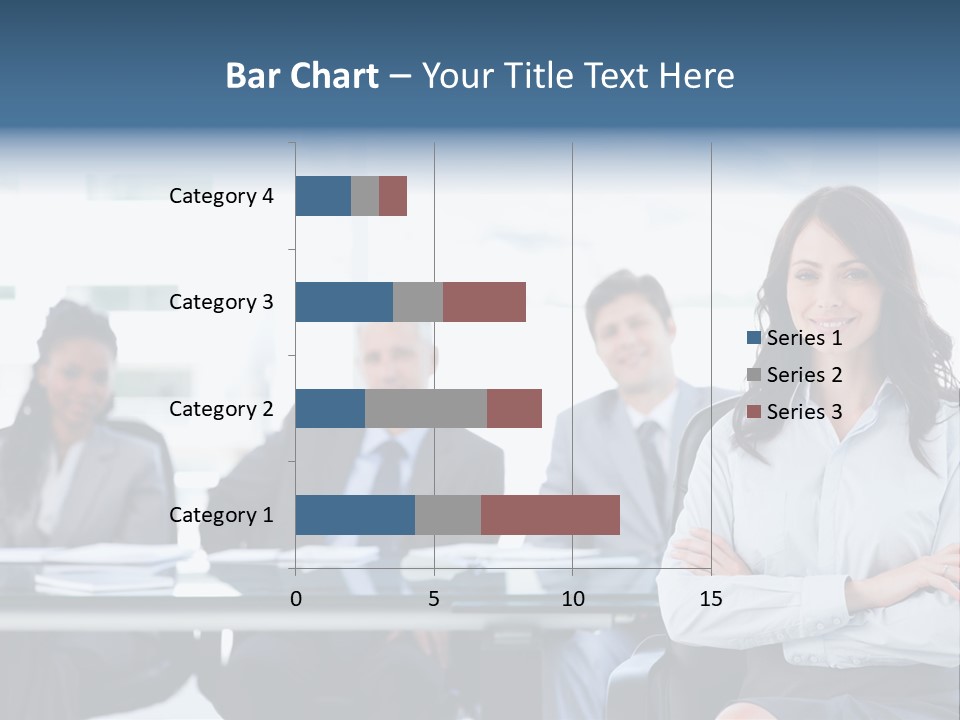 Bar Chart – Your Title Text Here

Category 4
Category 3
Category 2
Category 1

0
5
10
15

Series 1
Series 2
Series 3